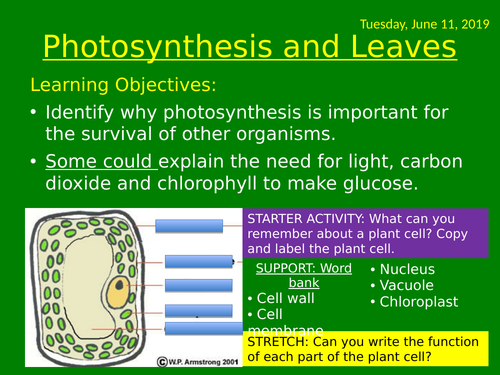 Tuesday, June 11, 2019

Photosynthesis and Leaves

Learning Objectives:

• Identify why photosynthesis is important for the survival of other organisms.

• Some could explain the need for light, carbon dioxide and chlorophyll to make glucose.

STARTER ACTIVITY: What can you remember about a plant cell? Copy and label the plant cell.

SUPPORT: Word bank

• Cell wall
• Cell membrane
• Nucleus
• Vacuole
• Chloroplast

STRETCH: Can you write the function of each part of the plant cell?

©W.P. Armstrong 2001